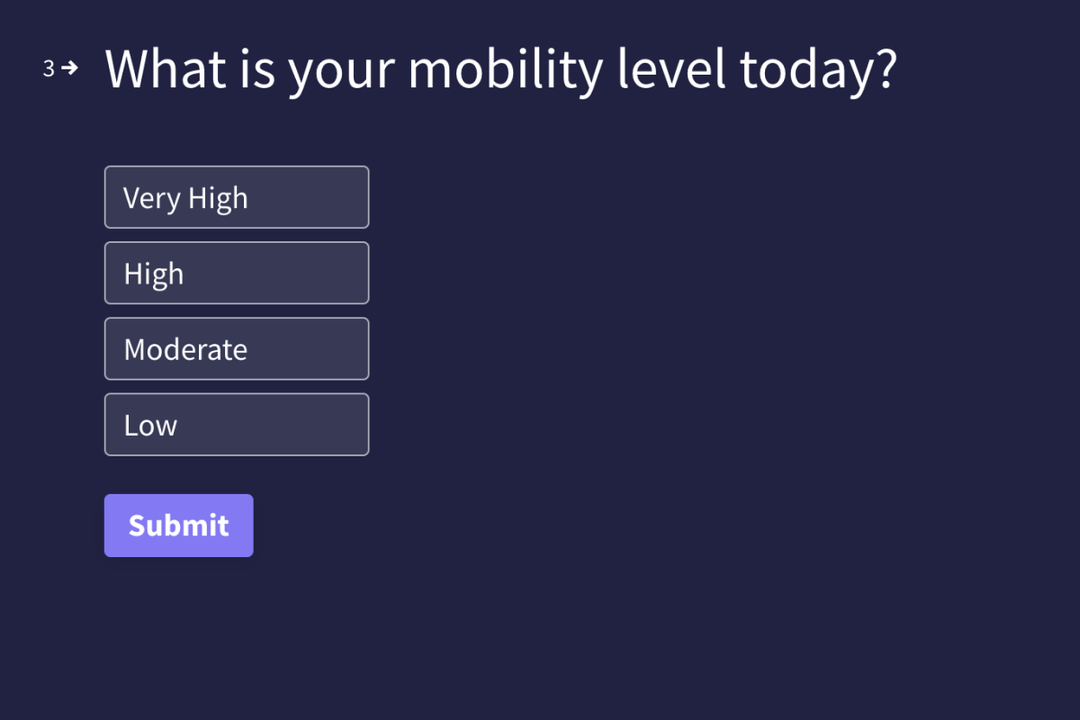 3→ What is your mobility level today?

Very High

High

Moderate

Low

Submit